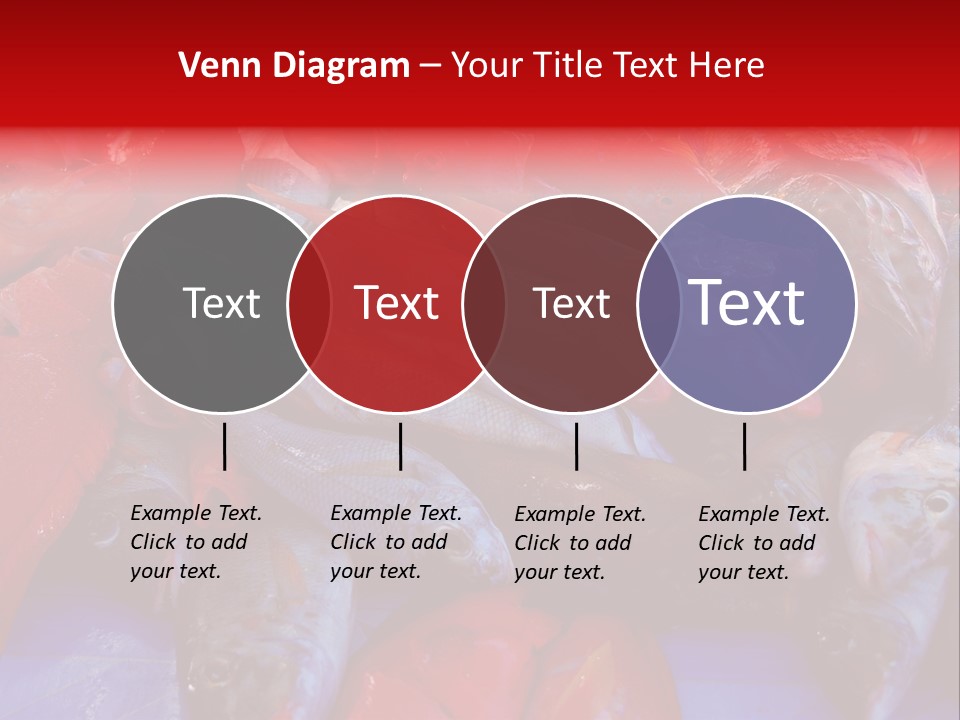 Venn Diagram – Your Title Text Here

Text

Text

Text

Text

Example Text. Click to add your text.

Example Text. Click to add your text.

Example Text. Click to add your text.

Example Text. Click to add your text.